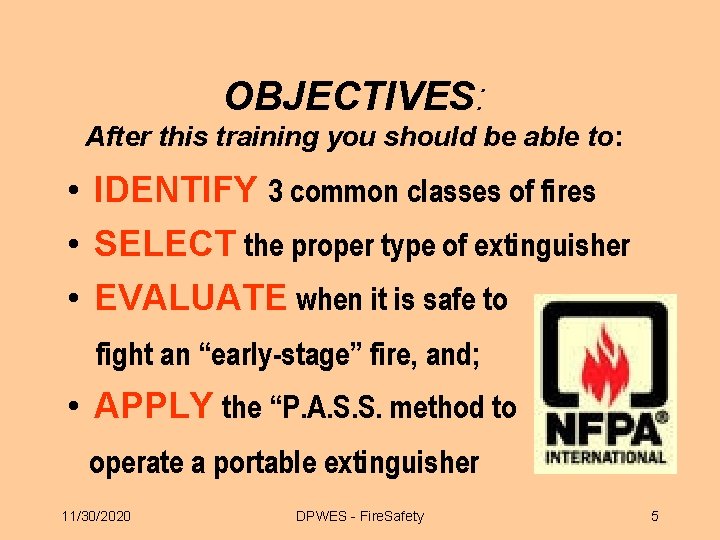 OBJECTIVES:
After this training you should be able to:

• IDENTIFY 3 common classes of fires
• SELECT the proper type of extinguisher
• EVALUATE when it is safe to fight an “early-stage” fire, and;
• APPLY the “P.A.S.S. method to operate a portable extinguisher

NFPA®
INTERNATIONAL

11/30/2020 DPWES - FireSafety 5